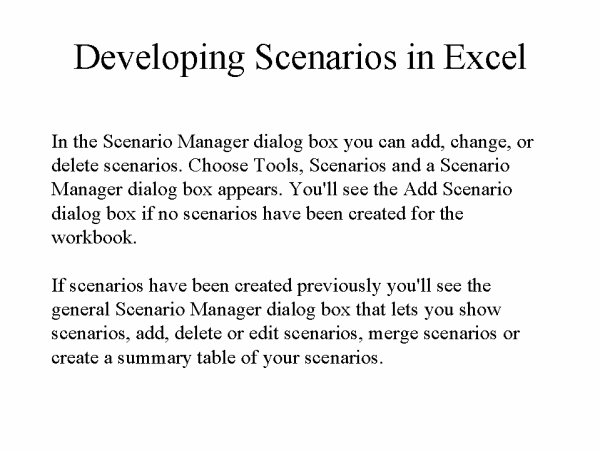 Developing Scenarios in Excel

In the Scenario Manager dialog box you can add, change, or delete scenarios. Choose Tools, Scenarios and a Scenario Manager dialog box appears. You'll see the Add Scenario dialog box if no scenarios have been created for the workbook.

If scenarios have been created previously you'll see the general Scenario Manager dialog box that lets you show scenarios, add, delete or edit scenarios, merge scenarios or create a summary table of your scenarios.